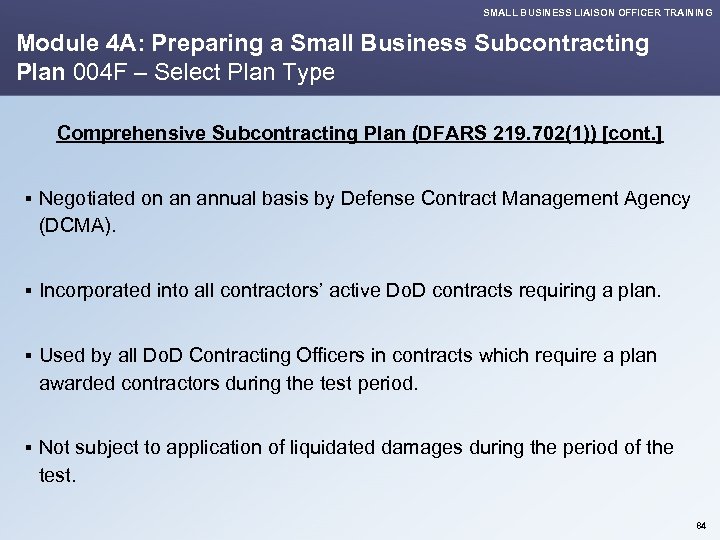 SMALL BUSINESS LIAISON OFFICER TRAINING

Module 4A: Preparing a Small Business Subcontracting Plan 004F – Select Plan Type

Comprehensive Subcontracting Plan (DFARS 219.702(1)) [cont.]

▪ Negotiated on an annual basis by Defense Contract Management Agency (DCMA).

▪ Incorporated into all contractors' active DoD contracts requiring a plan.

▪ Used by all DoD Contracting Officers in contracts which require a plan awarded contractors during the test period.

▪ Not subject to application of liquidated damages during the period of the test.

84